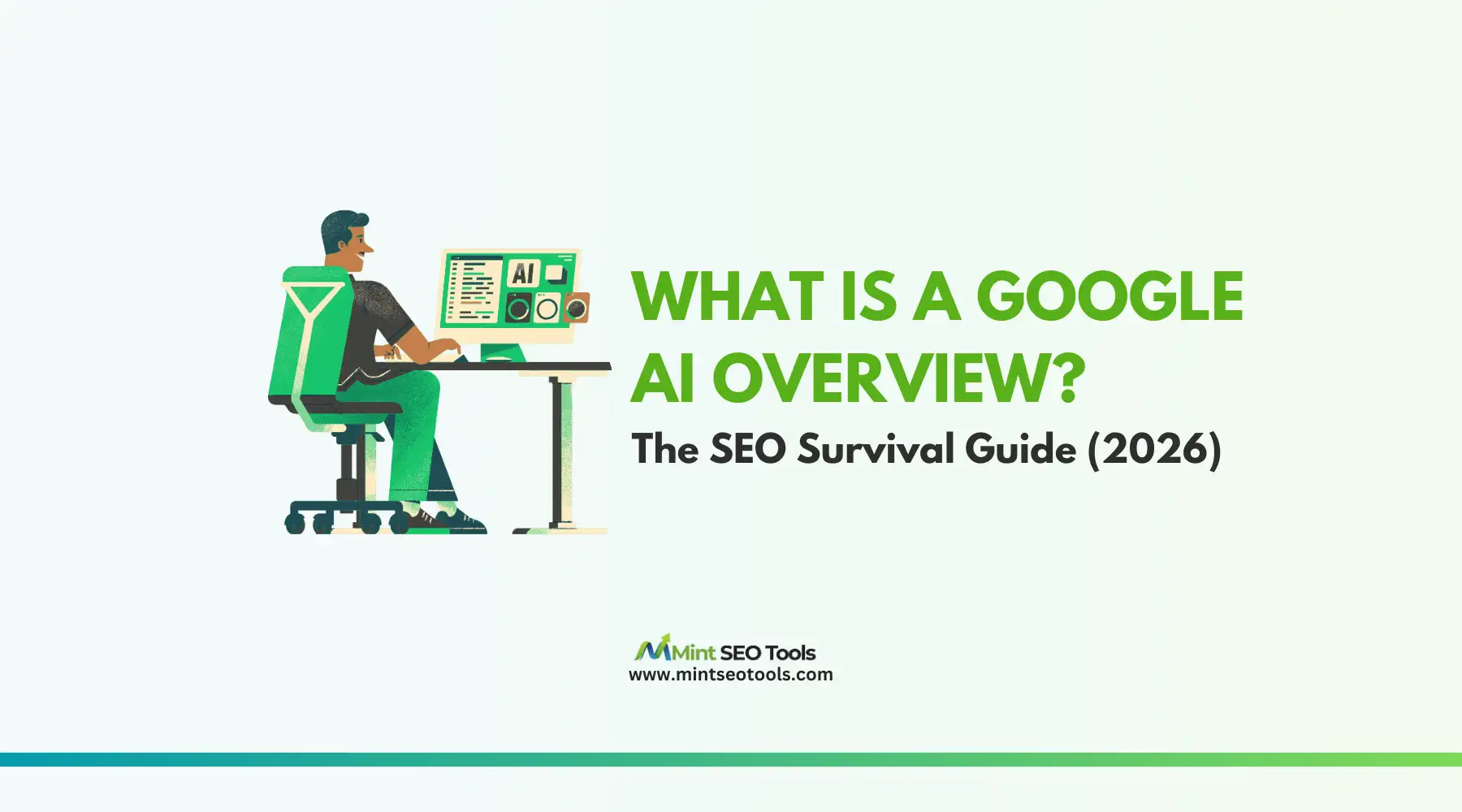 AI

WHAT IS A GOOGLE AI OVERVIEW?

The SEO Survival Guide (2026)

Mint SEO Tools
www.mintseotools.com